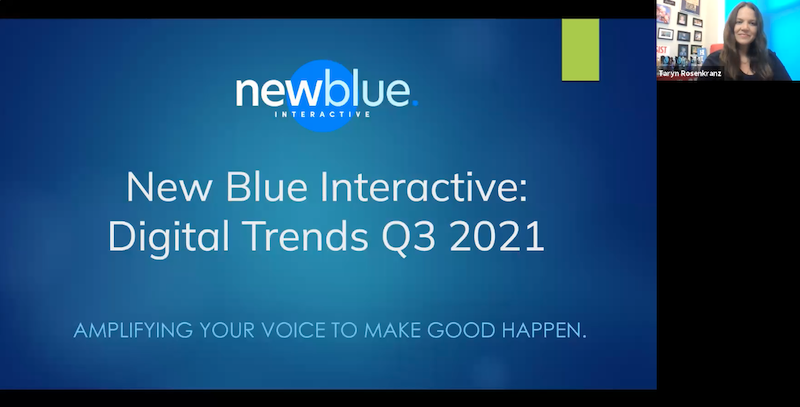 newblue.
INTERACTIVE

New Blue Interactive: Digital Trends Q3 2021

AMPLIFYING YOUR VOICE TO MAKE GOOD HAPPEN.

Taryn Rosenkranz